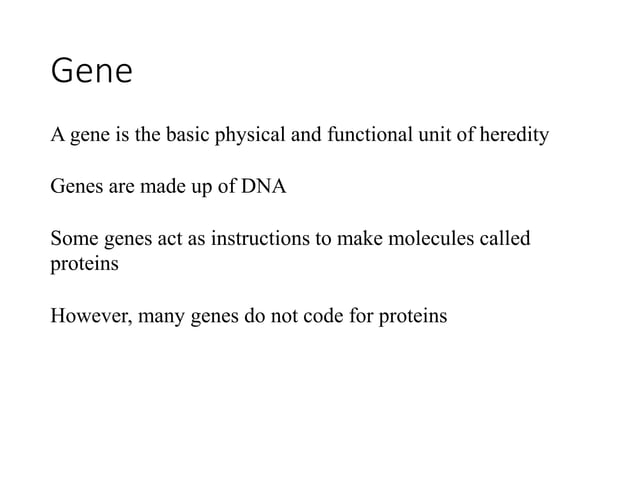 Gene

A gene is the basic physical and functional unit of heredity

Genes are made up of DNA

Some genes act as instructions to make molecules called proteins

However, many genes do not code for proteins